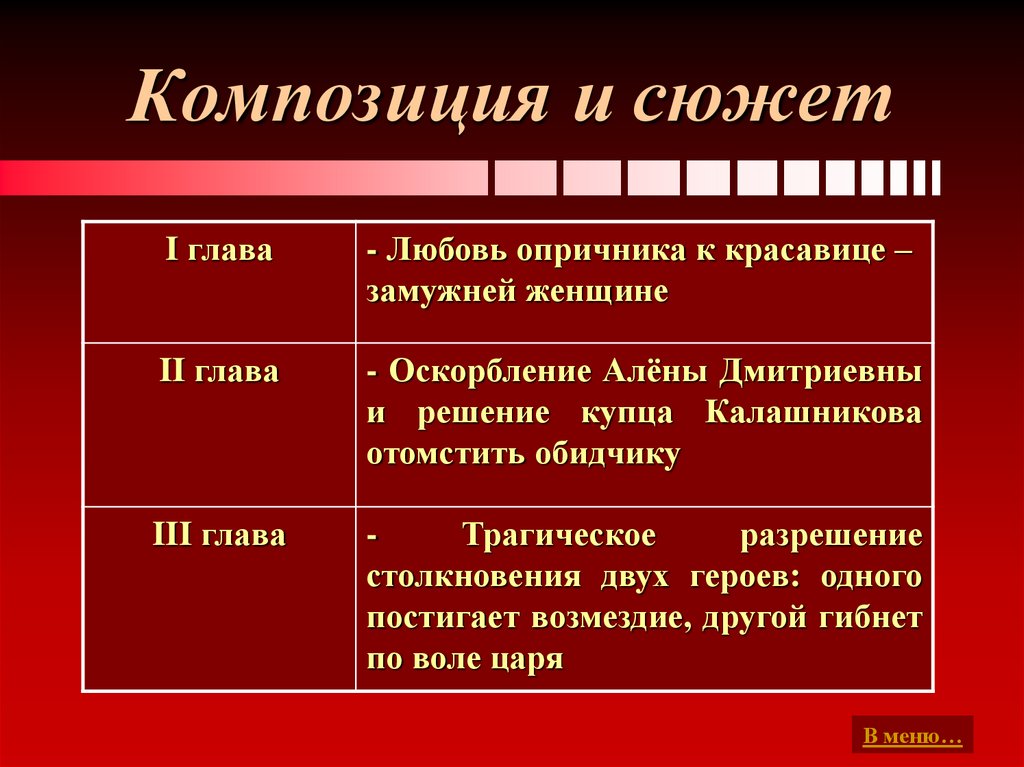 Композиция и сюжет

| I глава | - Любовь опричника к красавице – замужней женщине |
|---|---|
| II глава | - Оскорбление Алёны Дмитриевны и решение купца Калашникова отомстить обидчику |
| III глава | - Трагическое разрешение столкновения двух героев: одного постигает возмездие, другой гибнет по воле царя |

В меню…